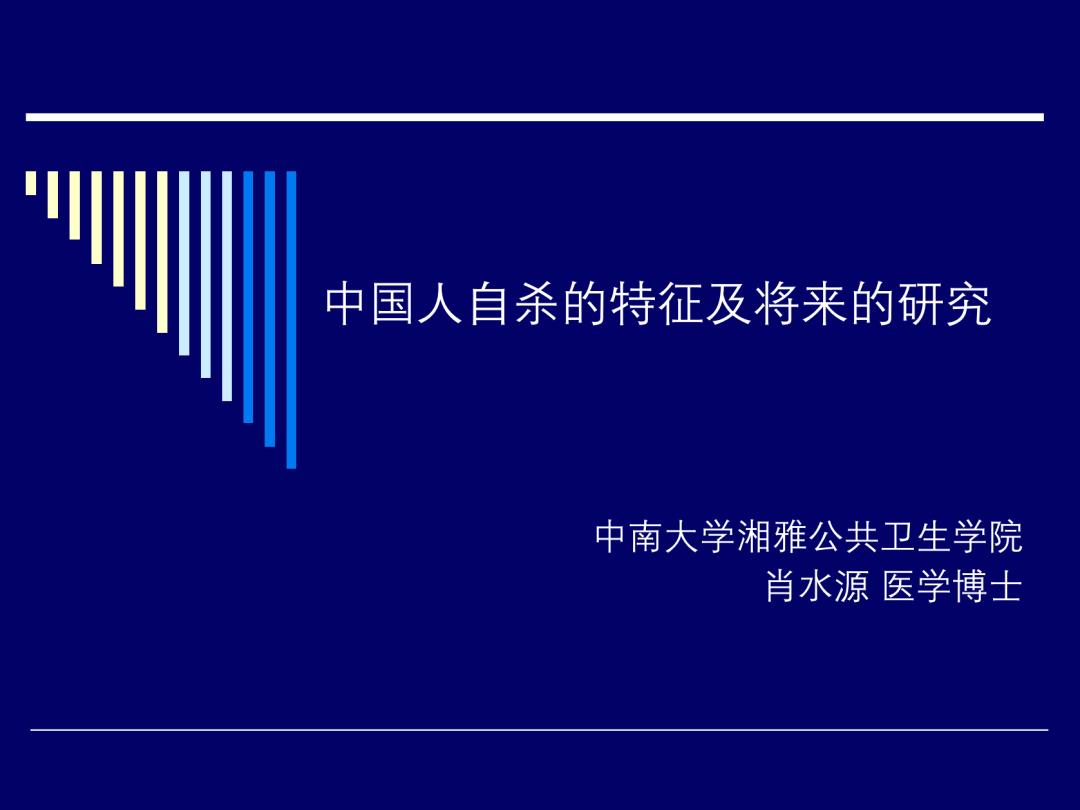 中国人自杀的特征及将来的研究

中南大学湘雅公共卫生学院
肖水源 医学博士